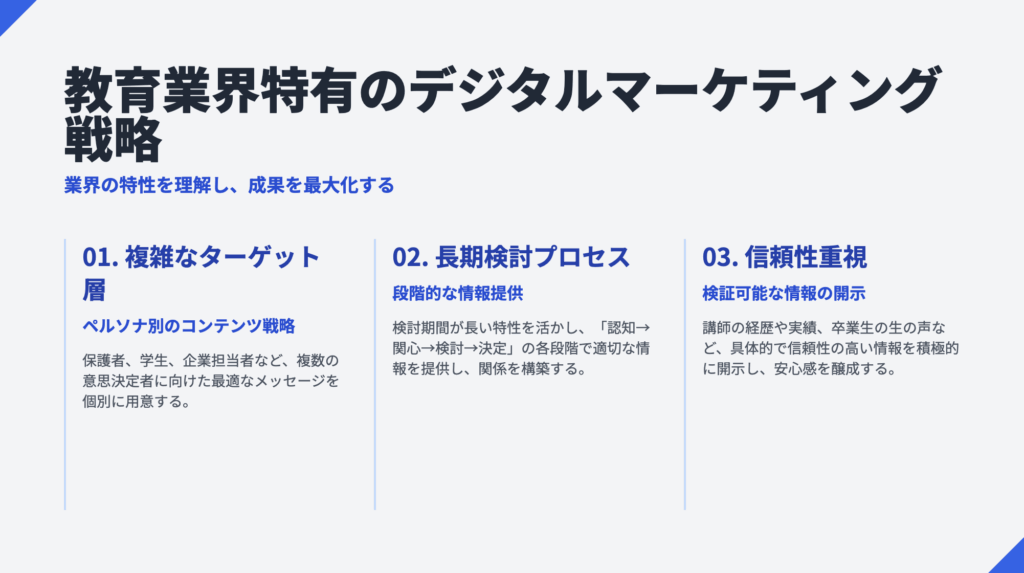 教育業界特有のデジタルマーケティング戦略

業界の特性を理解し、成果を最大化する

01. 複雑なターゲット層

ペルソナ別のコンテンツ戦略

保護者、学生、企業担当者など、複数の意思決定者に向けた最適なメッセージを個別に用意する。

02. 長期検討プロセス

段階的な情報提供

検討期間が長い特性を活かし、「認知→関心→検討→決定」の各段階で適切な情報を提供し、関係を構築する。

03. 信頼性重視

検証可能な情報の開示

講師の経歴や実績、卒業生の生の声など、具体的で信頼性の高い情報を積極的に開示し、安心感を醸成する。